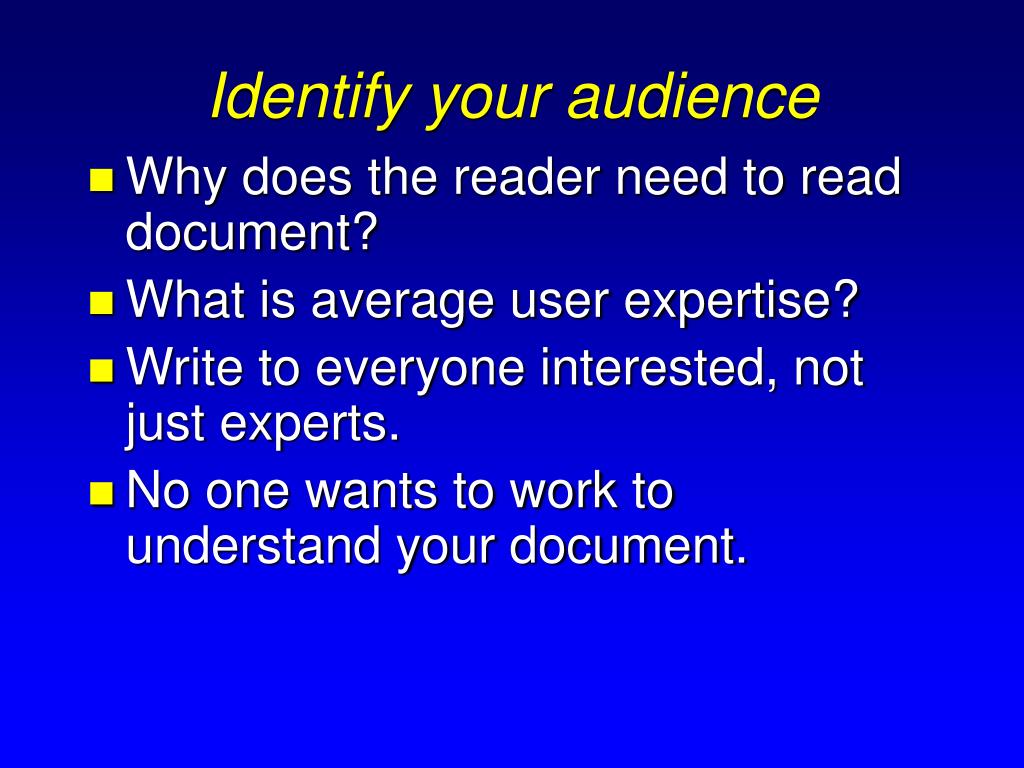 Identify your audience

- Why does the reader need to read document?
- What is average user expertise?
- Write to everyone interested, not just experts.
- No one wants to work to understand your document.